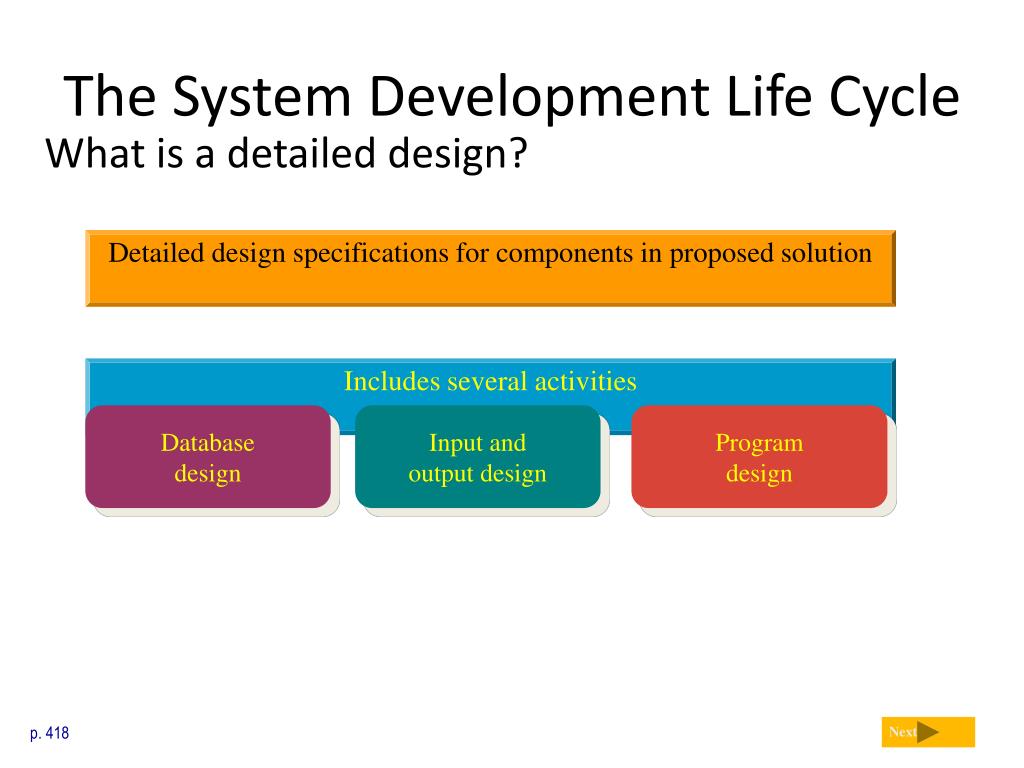 The System Development Life Cycle
What is a detailed design?

Detailed design specifications for components in proposed solution

Includes several activities

Database design

Input and output design

Program design

p. 418

Next